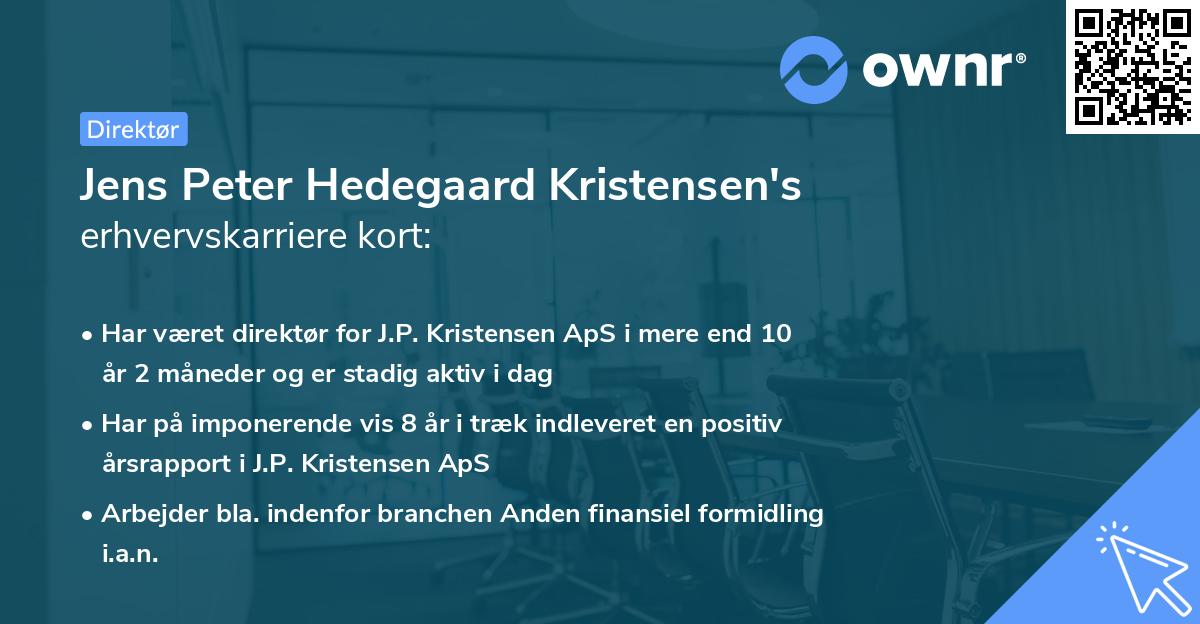 ownr®

Direktør

Jens Peter Hedegaard Kristensen's erhvervskarriere kort:

• Har været direktør for J.P. Kristensen ApS i mere end 10 år 2 måneder og er stadig aktiv i dag

• Har på imponerende vis 8 år i træk indleveret en positiv årsrapport i J.P. Kristensen ApS

• Arbejder bla. indenfor branchen Anden finansiel formidling i.a.n.